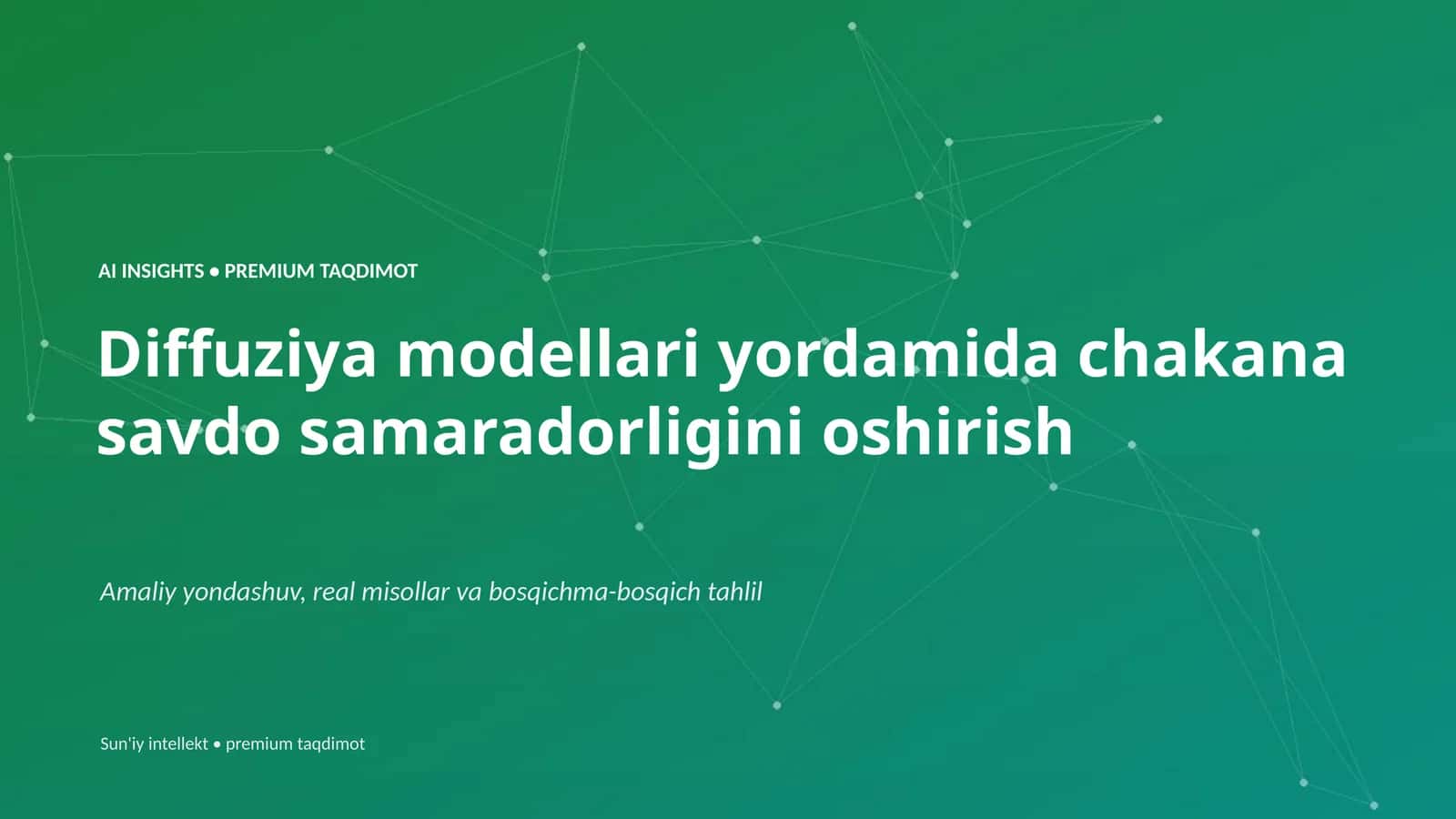 AI INSIGHTS • PREMIUM TAQDIMOT

Diffuziya modellari yordamida chakana savdo samaradorligini oshirish

Amaliy yondashuv, real misollar va bosqichma-bosqich tahlil

Sun'iy intellekt • premium taqdimot